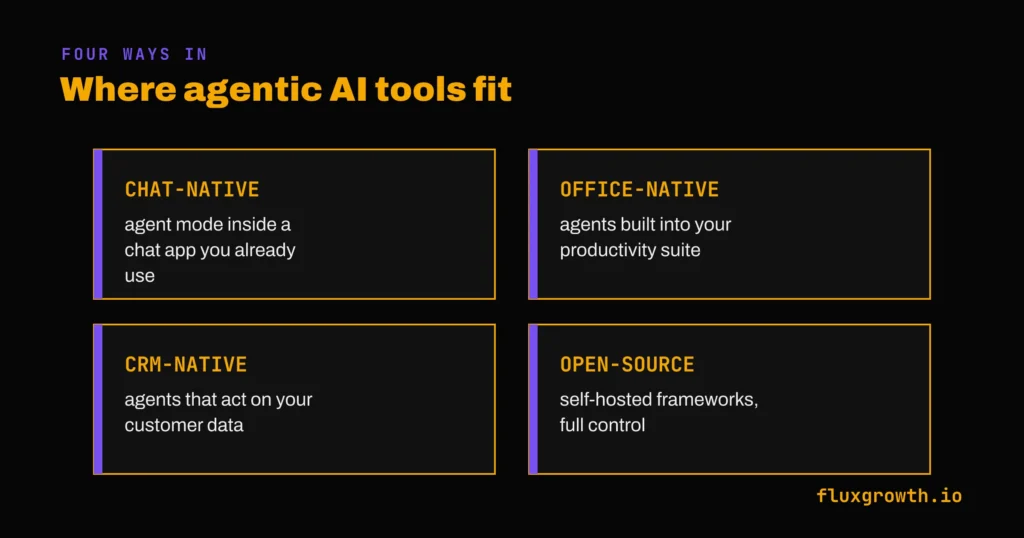 FOUR WAYS IN

Where agentic AI tools fit

CHAT-NATIVE

agent mode inside a chat app you already use

OFFICE-NATIVE

agents built into your productivity suite

CRM-NATIVE

agents that act on your customer data

OPEN-SOURCE

self-hosted frameworks, full control

fluxgrowth.io